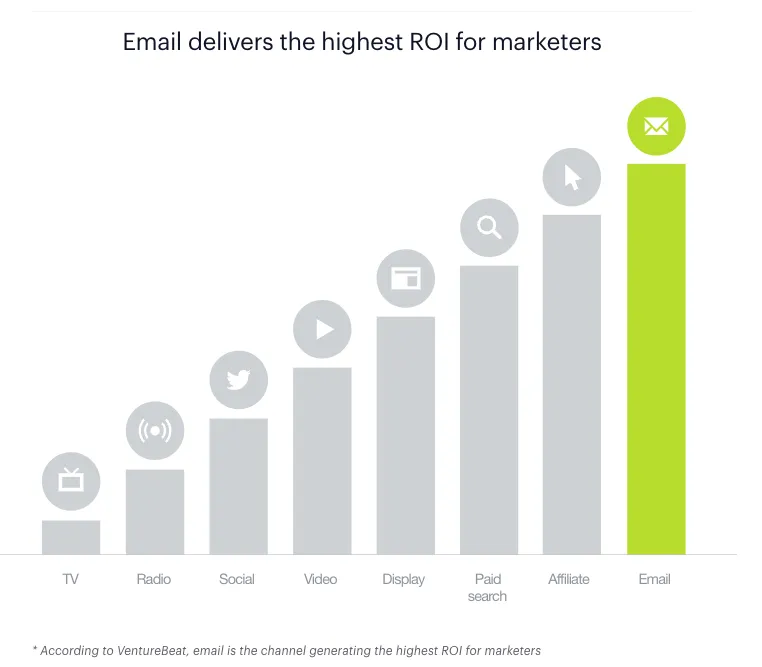 Email delivers the highest ROI for marketers

TV
Radio
Social
Video
Display
Paid search
Affiliate
Email

* According to VentureBeat, email is the channel generating the highest ROI for marketers